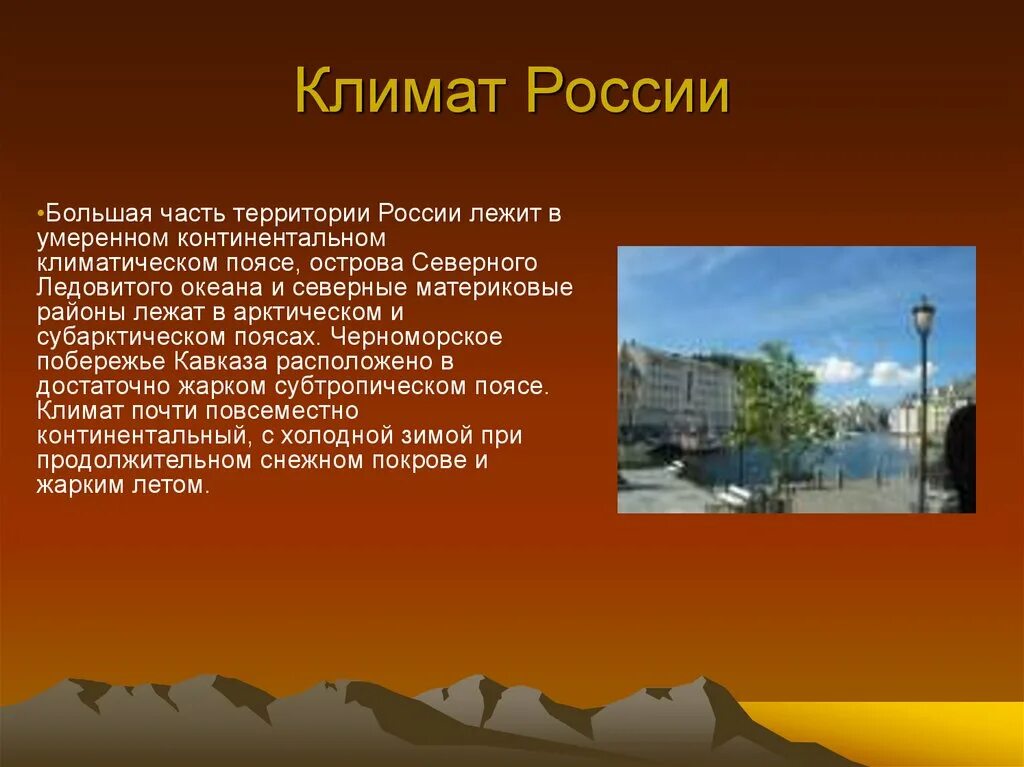 Климат России

•Большая часть территории России лежит в умеренном континентальном климатическом поясе, острова Северного Ледовитого океана и северные материковые районы лежат в арктическом и субарктическом поясах. Черноморское побережье Кавказа расположено в достаточно жарком субтропическом поясе. Климат почти повсеместно континентальный, с холодной зимой при продолжительном снежном покрове и жарким летом.